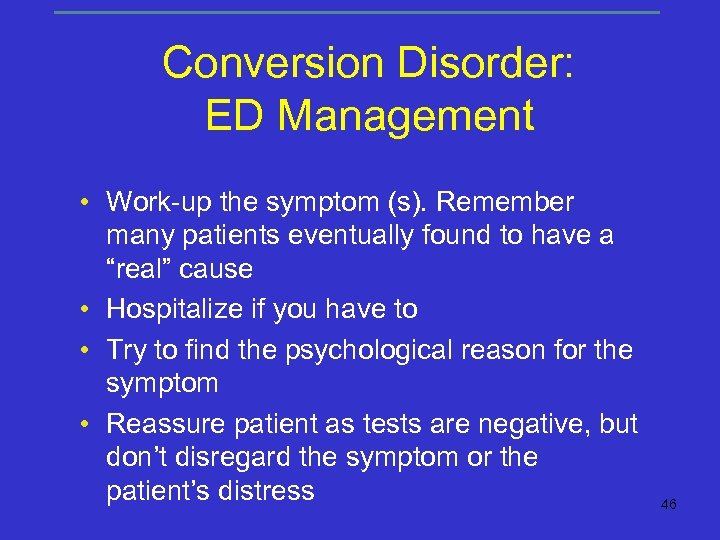 Conversion Disorder: ED Management

• Work-up the symptom (s). Remember many patients eventually found to have a “real” cause
• Hospitalize if you have to
• Try to find the psychological reason for the symptom
• Reassure patient as tests are negative, but don’t disregard the symptom or the patient’s distress

46